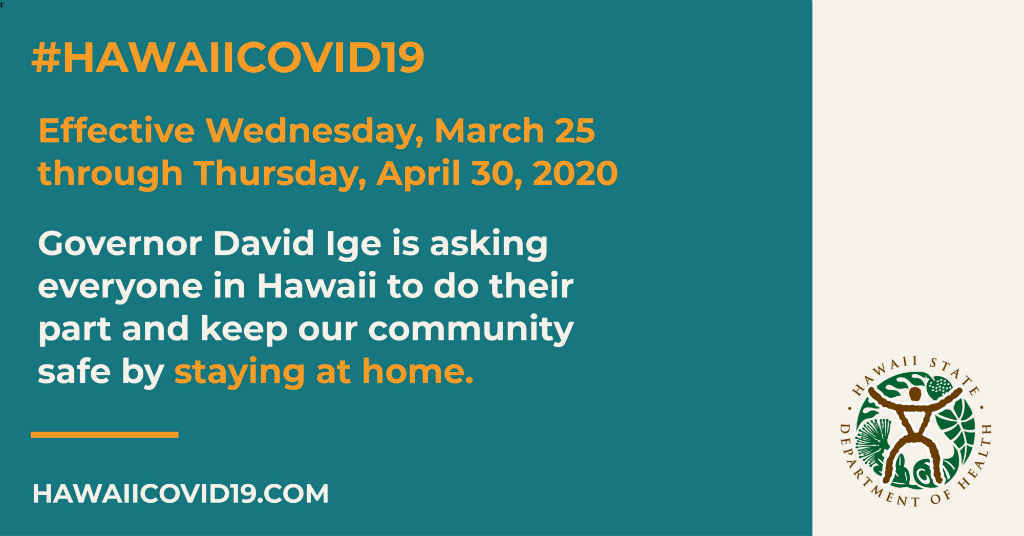 #HAWAIICOVID19

Effective Wednesday, March 25 through Thursday, April 30, 2020

Governor David Ige is asking everyone in Hawaii to do their part and keep our community safe by staying at home.

HAWAIICOVID19.COM

HAWAII STATE DEPARTMENT OF HEALTH